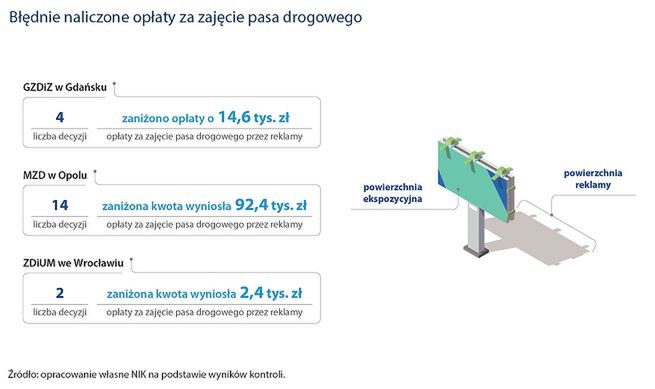 Błędnie naliczone opłaty za zajęcie pasa drogowego

GZDiZ w Gdańsku

4
liczba decyzji

zaniżono opłaty o 14,6 tys. zł
opłaty za zajęcie pasa drogowego przez reklamy

MZD w Opolu

14
liczba decyzji

zaniżona kwota wyniosła 92,4 tys. zł
opłaty za zajęcie pasa drogowego przez reklamy

ZDiUM we Wrocławiu

2
liczba decyzji

zaniżona kwota wyniosła 2,4 tys. zł
opłaty za zajęcie pasa drogowego przez reklamy

powierzchnia ekspozycyjna

powierzchnia reklamy

Źródło: opracowanie własne NIK na podstawie wyników kontroli.